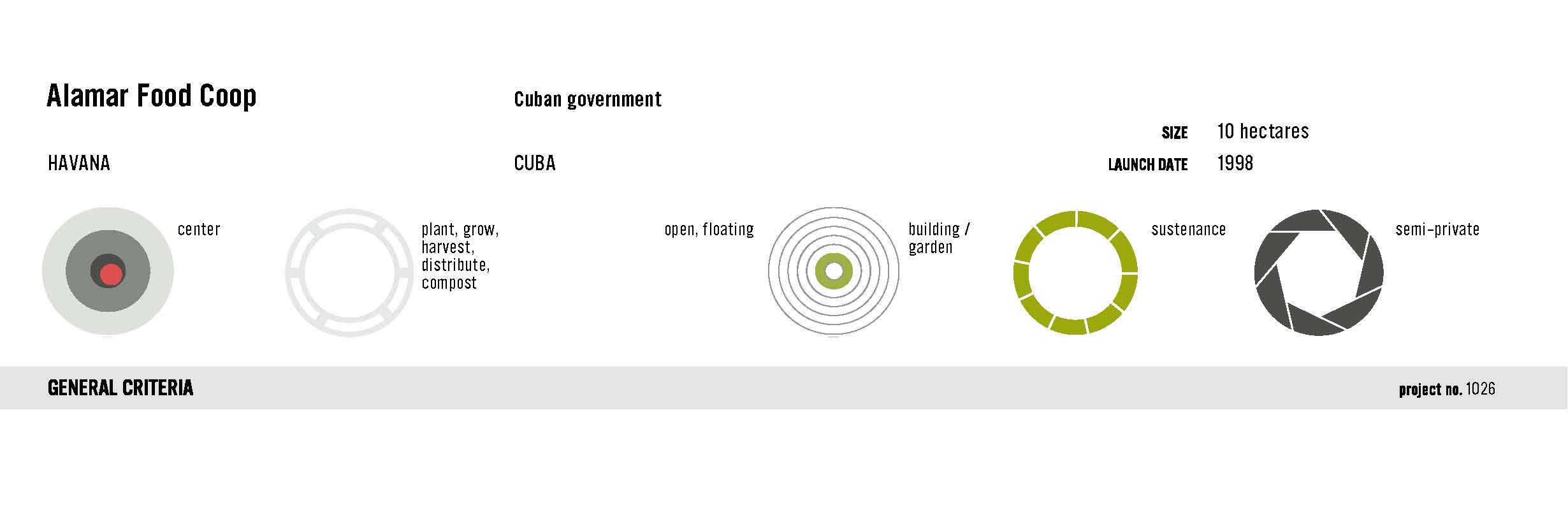 Alamar Food Coop

Cuban government

SIZE 10 hectares

HAVANA

CUBA

LAUNCH DATE 1998

center

plant, grow, harvest, distribute, compost

open, floating

building / garden

sustenance

semi-private

GENERAL CRITERIA

project no. 1026